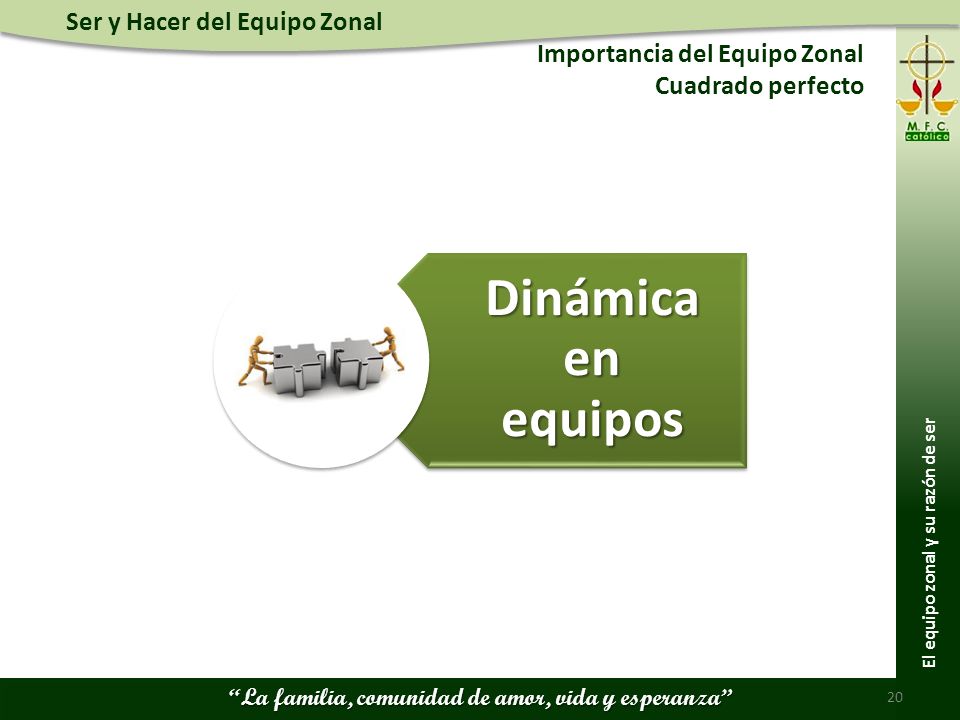 Ser y Hacer del Equipo Zonal

Importancia del Equipo Zonal
Cuadrado perfecto

M. F. C.
católico

Dinámica en equipos

El equipo zonal y su razón de ser

"La familia, comunidad de amor, vida y esperanza"

20